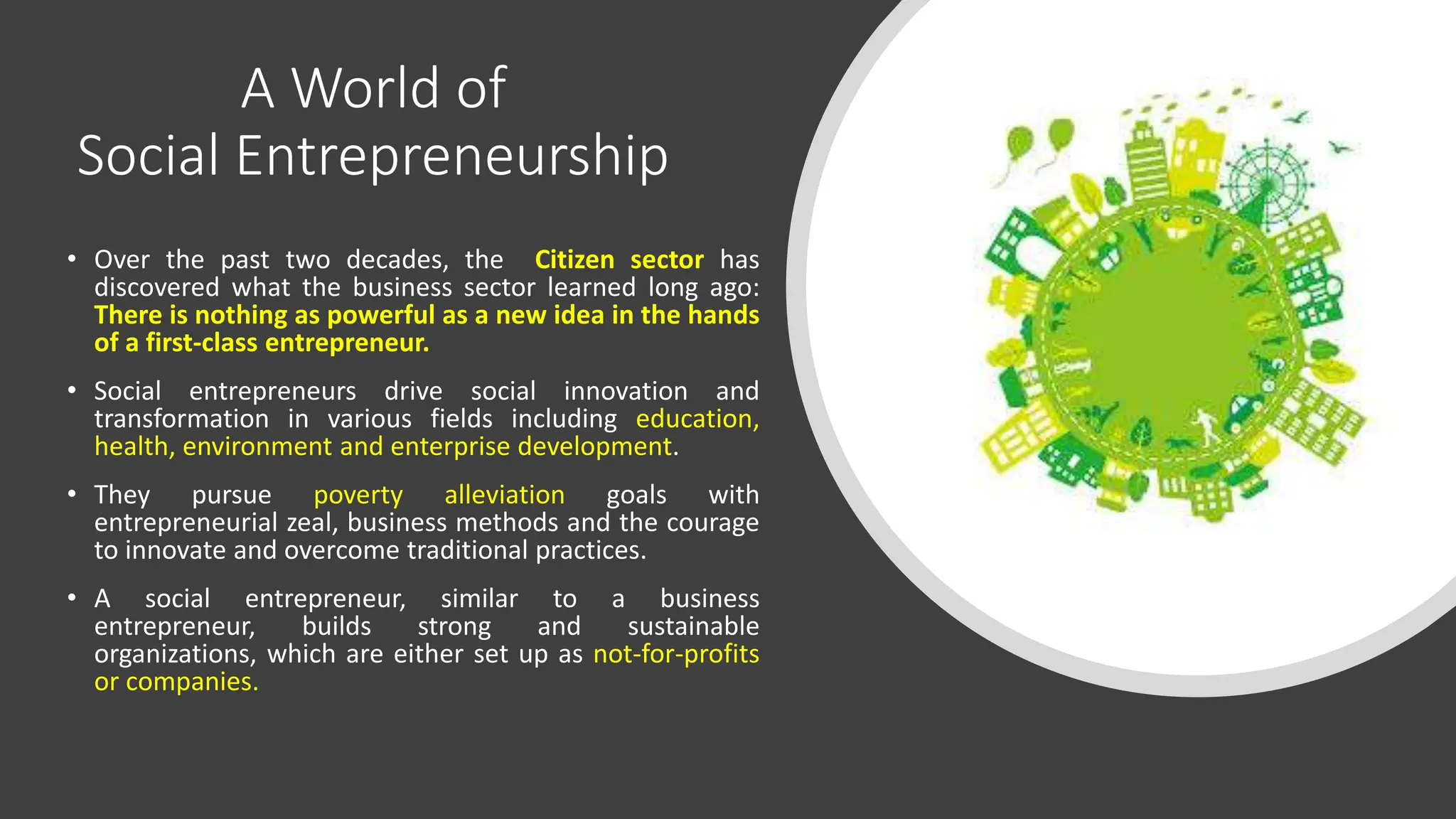 A World of
Social Entrepreneurship

• Over the past two decades, the Citizen sector has discovered what the business sector learned long ago: There is nothing as powerful as a new idea in the hands of a first-class entrepreneur.

• Social entrepreneurs drive social innovation and transformation in various fields including education, health, environment and enterprise development.

• They pursue poverty alleviation goals with entrepreneurial zeal, business methods and the courage to innovate and overcome traditional practices.

• A social entrepreneur, similar to a business entrepreneur, builds strong and sustainable organizations, which are either set up as not-for-profits or companies.